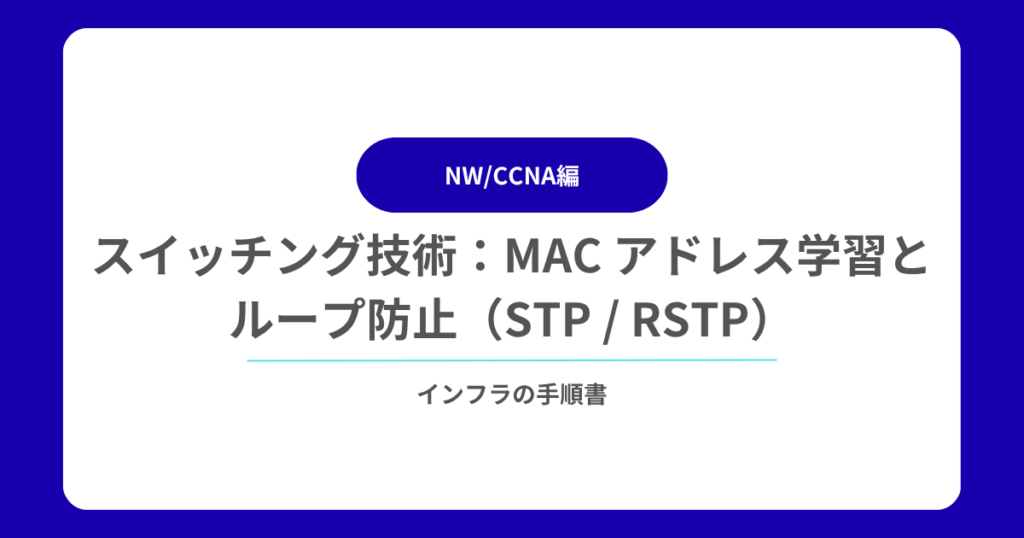 NW/CCNA編

スイッチング技術：MAC アドレス学習とループ防止（STP / RSTP）

インフラの手順書